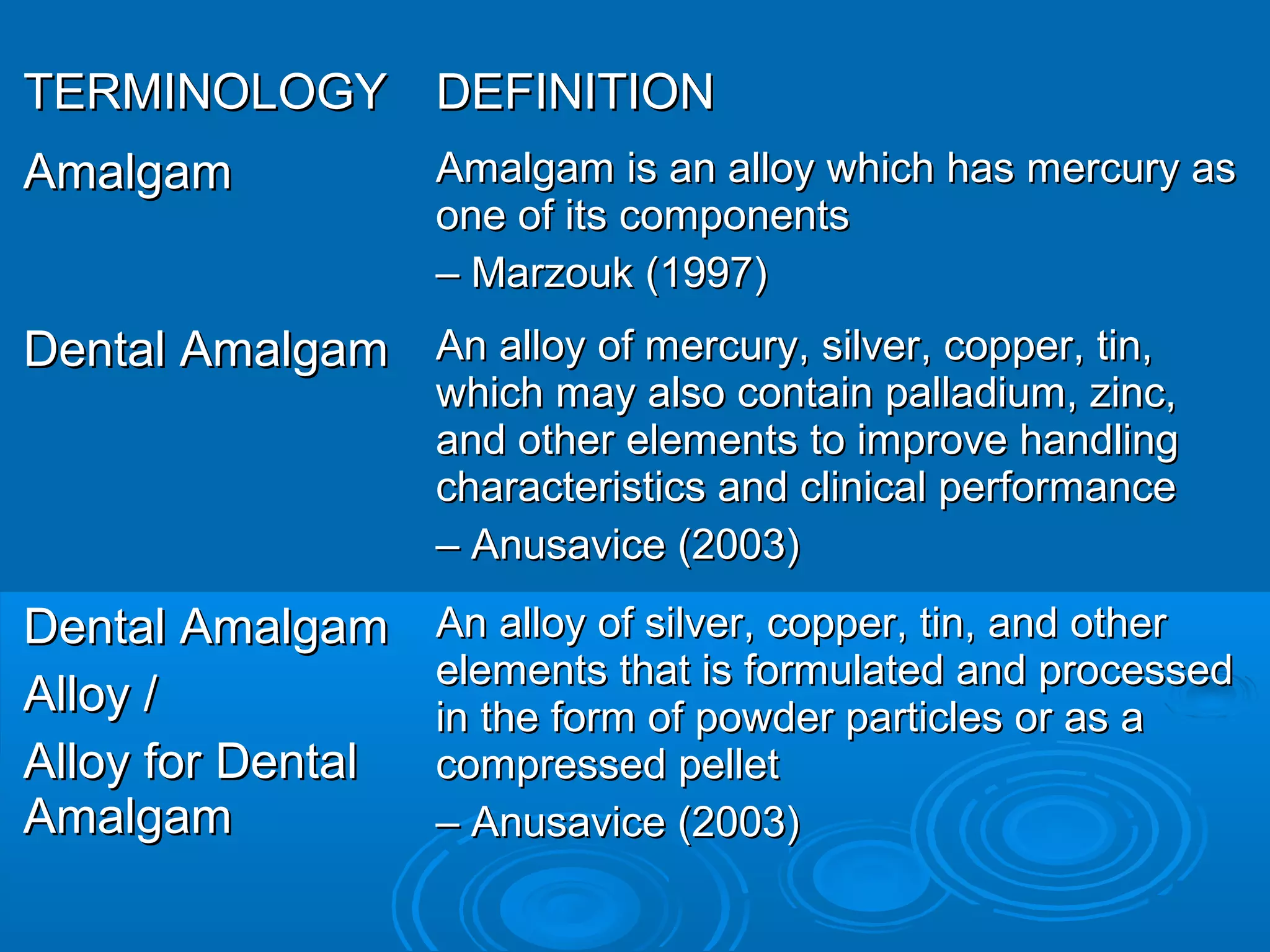 | TERMINOLOGY | DEFINITION |
|---|---|
| Amalgam | Amalgam is an alloy which has mercury as one of its components – Marzouk (1997) |
| Dental Amalgam | An alloy of mercury, silver, copper, tin, which may also contain palladium, zinc, and other elements to improve handling characteristics and clinical performance – Anusavice (2003) |
| Dental Amalgam Alloy / Alloy for Dental Amalgam | An alloy of silver, copper, tin, and other elements that is formulated and processed in the form of powder particles or as a compressed pellet – Anusavice (2003) |